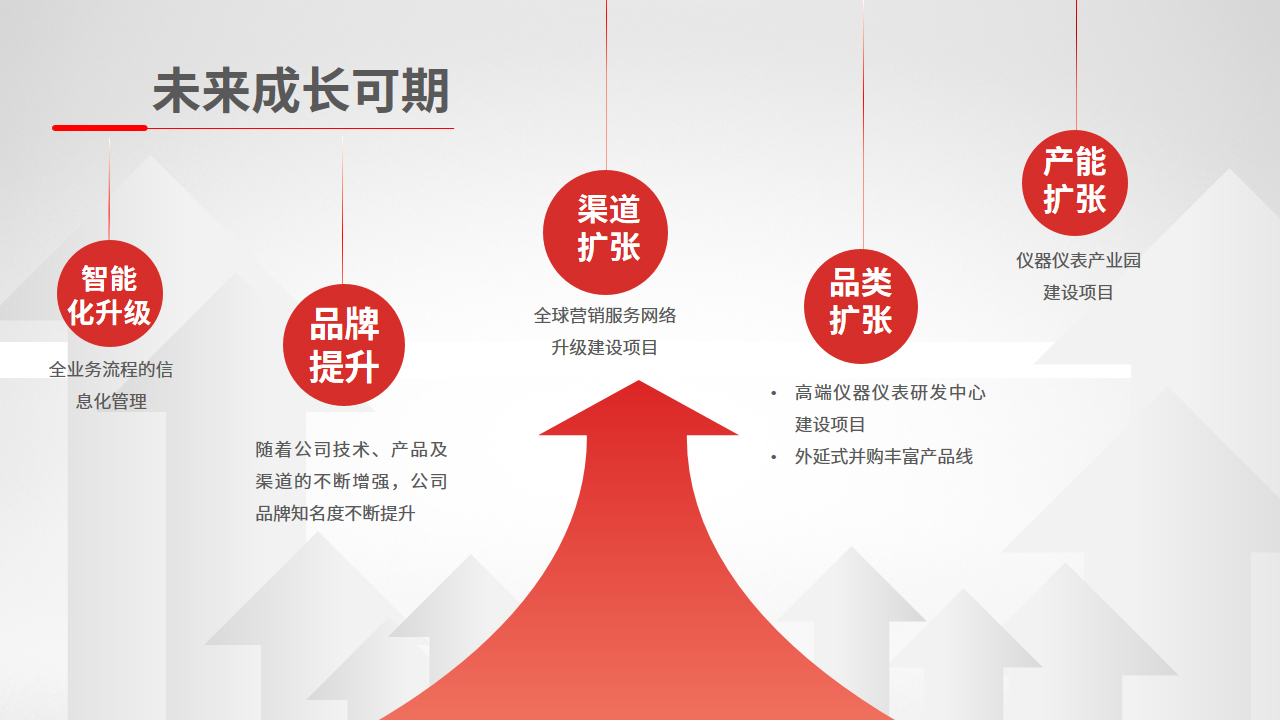 未来成长可期

智能化升级

全业务流程的信息化管理

品牌提升

随着公司技术、产品及渠道的不断增强，公司品牌知名度不断提升

渠道扩张

全球营销服务网络升级建设项目

品类扩张

• 高端仪器仪表研发中心建设项目
• 外延式并购丰富产品线

产能扩张

仪器仪表产业园建设项目